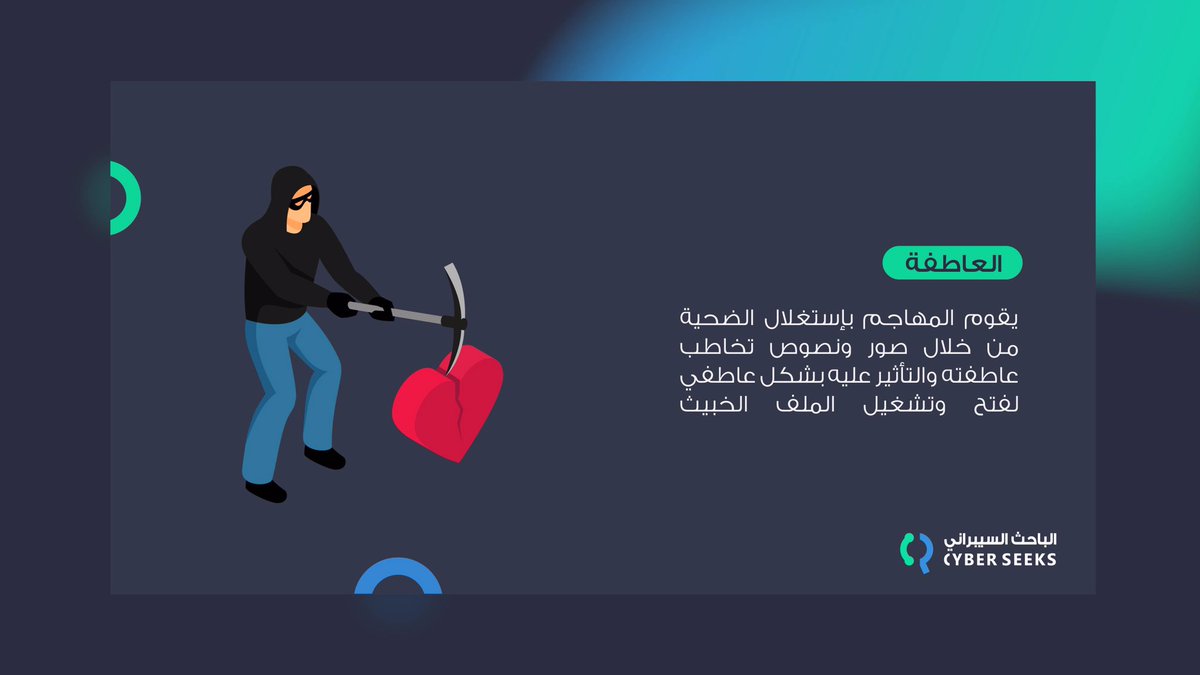 العاطفة

يقوم المهاجم بإستغلال الضحية من خلال صور ونصوص تخاطب عاطفته والتأثير عليه بشكل عاطفي لفتح وتشغيل الملف الخبيث

الباحث السيبراني
CYBER SEEKS